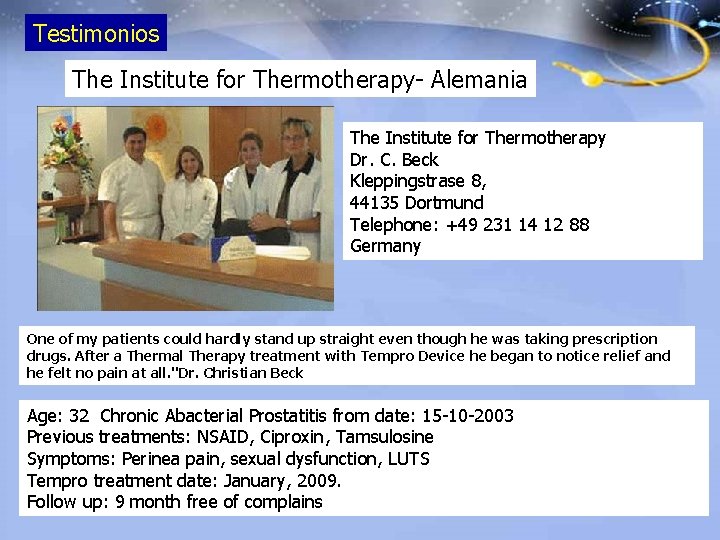 Testimonios

The Institute for Thermotherapy- Alemania

The Institute for Thermotherapy
Dr. C. Beck
Kleppingstrase 8,
44135 Dortmund
Telephone: +49 231 14 12 88
Germany

One of my patients could hardly stand up straight even though he was taking prescription drugs. After a Thermal Therapy treatment with Tempro Device he began to notice relief and he felt no pain at all."Dr. Christian Beck

Age: 32 Chronic Abacterial Prostatitis from date: 15-10-2003
Previous treatments: NSAID, Ciproxin, Tamsulosine
Symptoms: Perinea pain, sexual dysfunction, LUTS
Tempro treatment date: January, 2009.
Follow up: 9 month free of complains